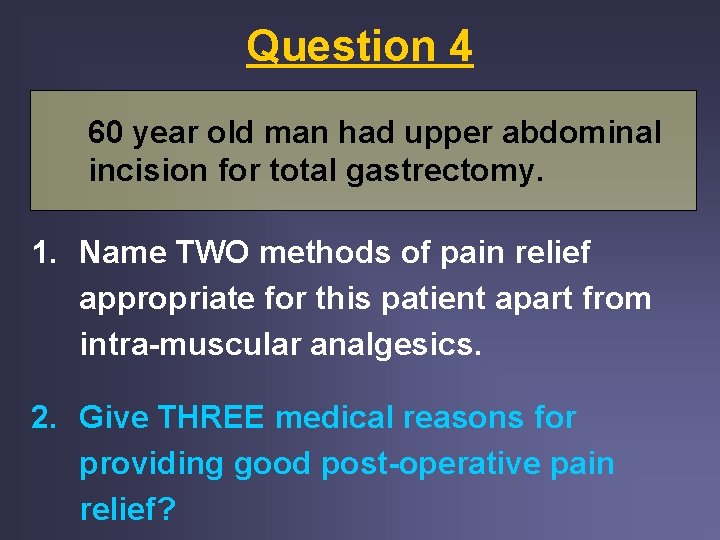 Question 4

60 year old man had upper abdominal incision for total gastrectomy.

1. Name TWO methods of pain relief appropriate for this patient apart from intra-muscular analgesics.

2. Give THREE medical reasons for providing good post-operative pain relief?